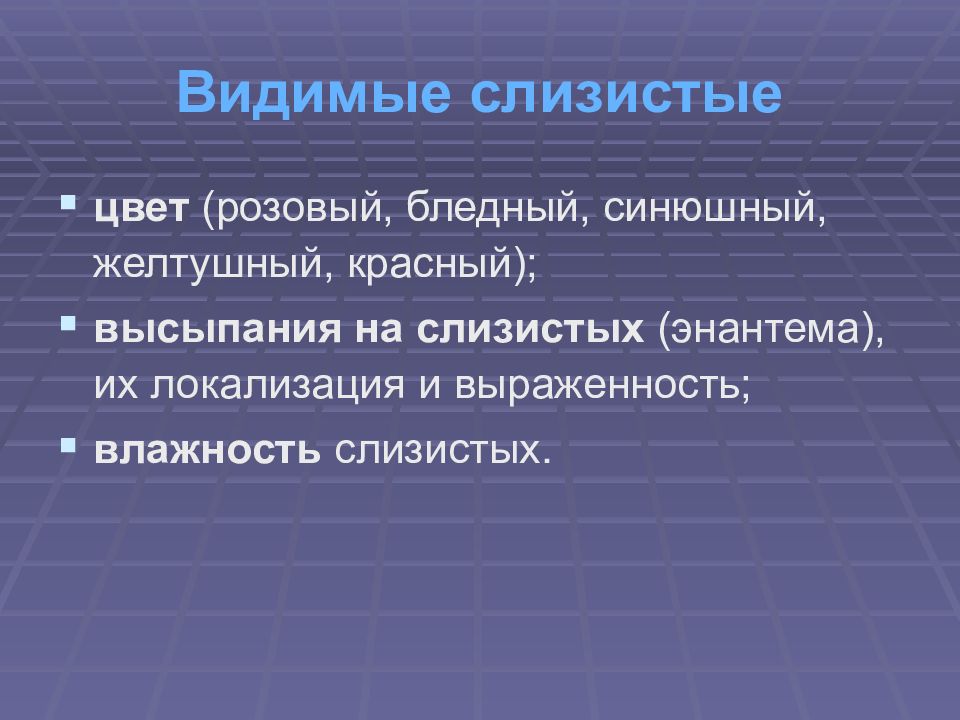 Видимые слизистые

▪ цвет (розовый, бледный, синюшный, желтушный, красный);

▪ высыпания на слизистых (энантема), их локализация и выраженность;

▪ влажность слизистых.